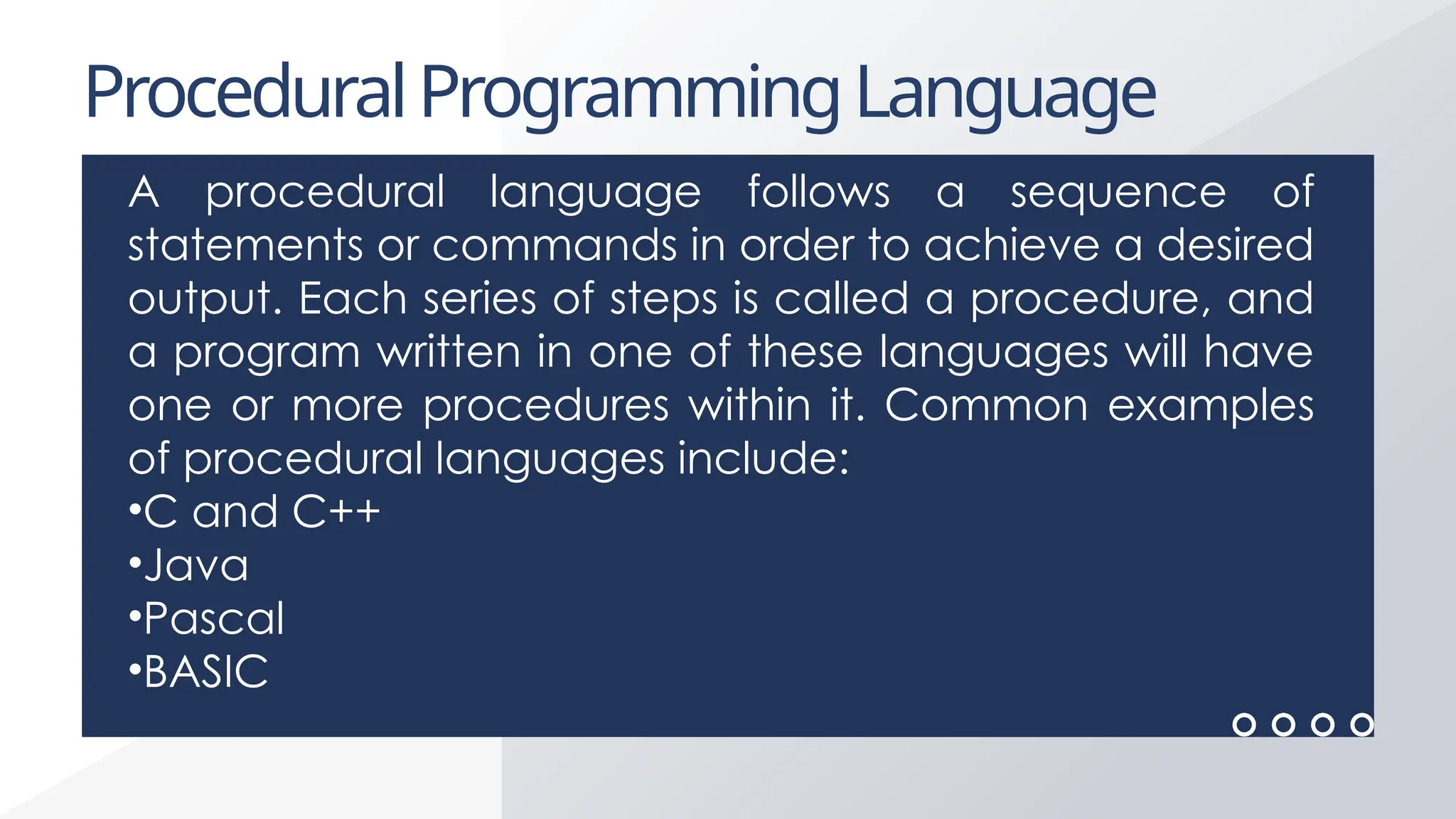 Procedural Programming Language

A procedural language follows a sequence of statements or commands in order to achieve a desired output. Each series of steps is called a procedure, and a program written in one of these languages will have one or more procedures within it. Common examples of procedural languages include:
•C and C++
•Java
•Pascal
•BASIC